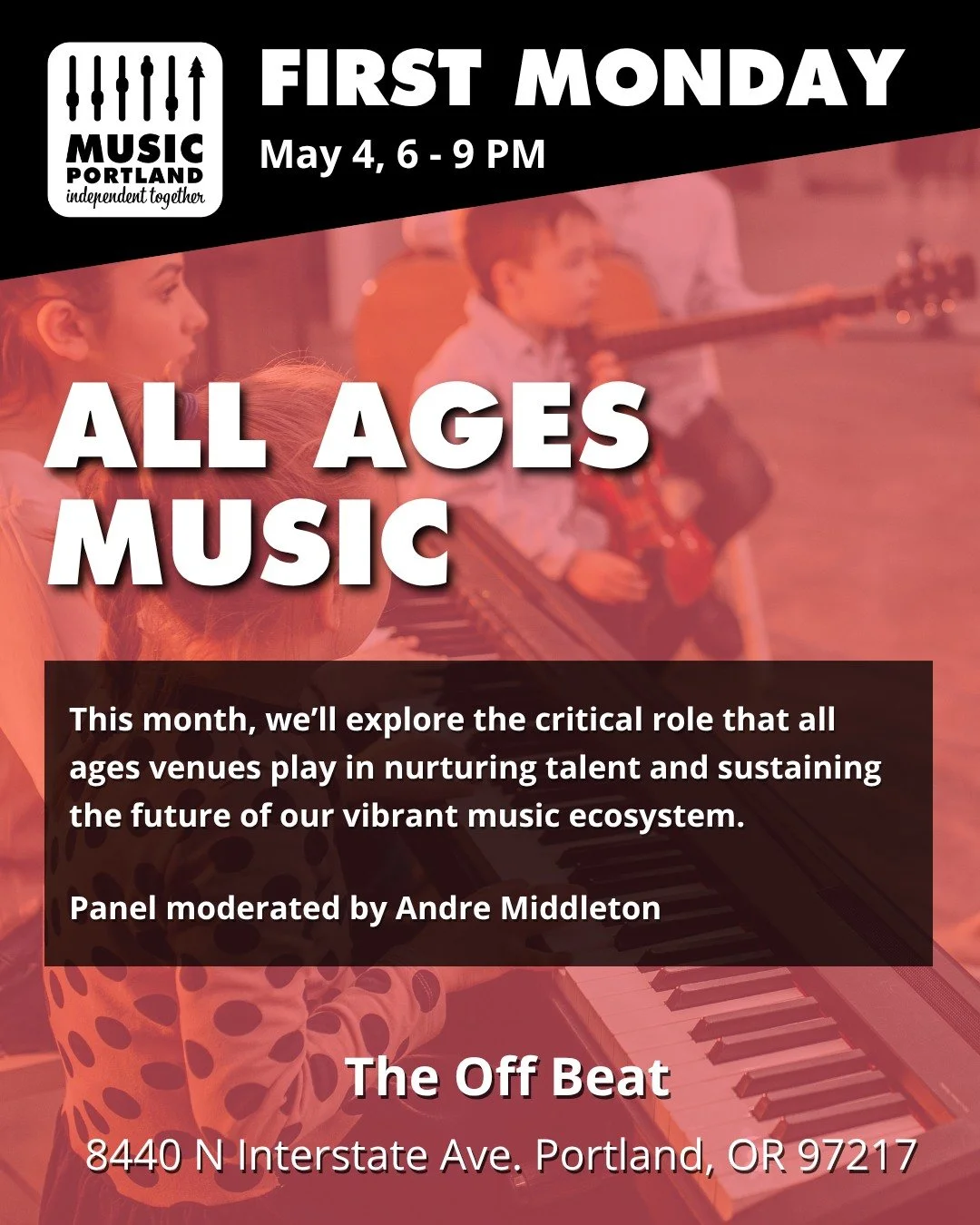 MUSIC PORTLAND
independent together

FIRST MONDAY
May 4, 6 - 9 PM

ALL AGES MUSIC

This month, we'll explore the critical role that all ages venues play in nurturing talent and sustaining the future of our vibrant music ecosystem.

Panel moderated by Andre Middleton

The Off Beat
8440 N Interstate Ave. Portland, OR 97217